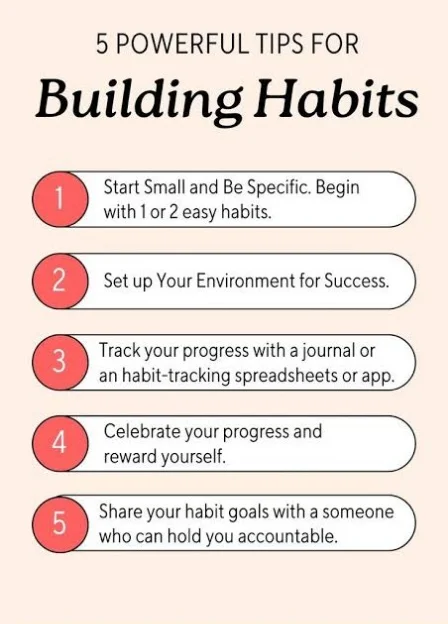 5 POWERFUL TIPS FOR

Building Habits

1 Start Small and Be Specific. Begin with 1 or 2 easy habits.

2 Set up Your Environment for Success.

3 Track your progress with a journal or an habit-tracking spreadsheets or app.

4 Celebrate your progress and reward yourself.

5 Share your habit goals with a someone who can hold you accountable.